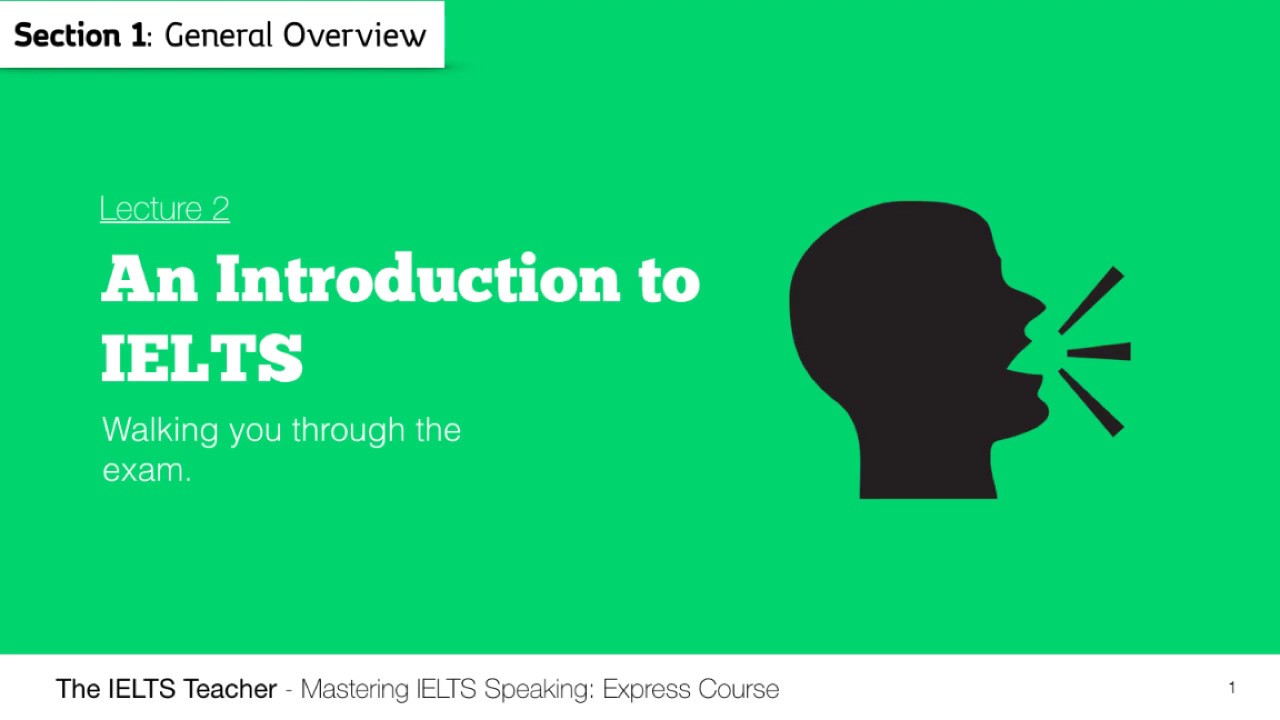 Section 1: General Overview

Lecture 2

An Introduction to IELTS

Walking you through the exam.

The IELTS Teacher - Mastering IELTS Speaking: Express Course

1